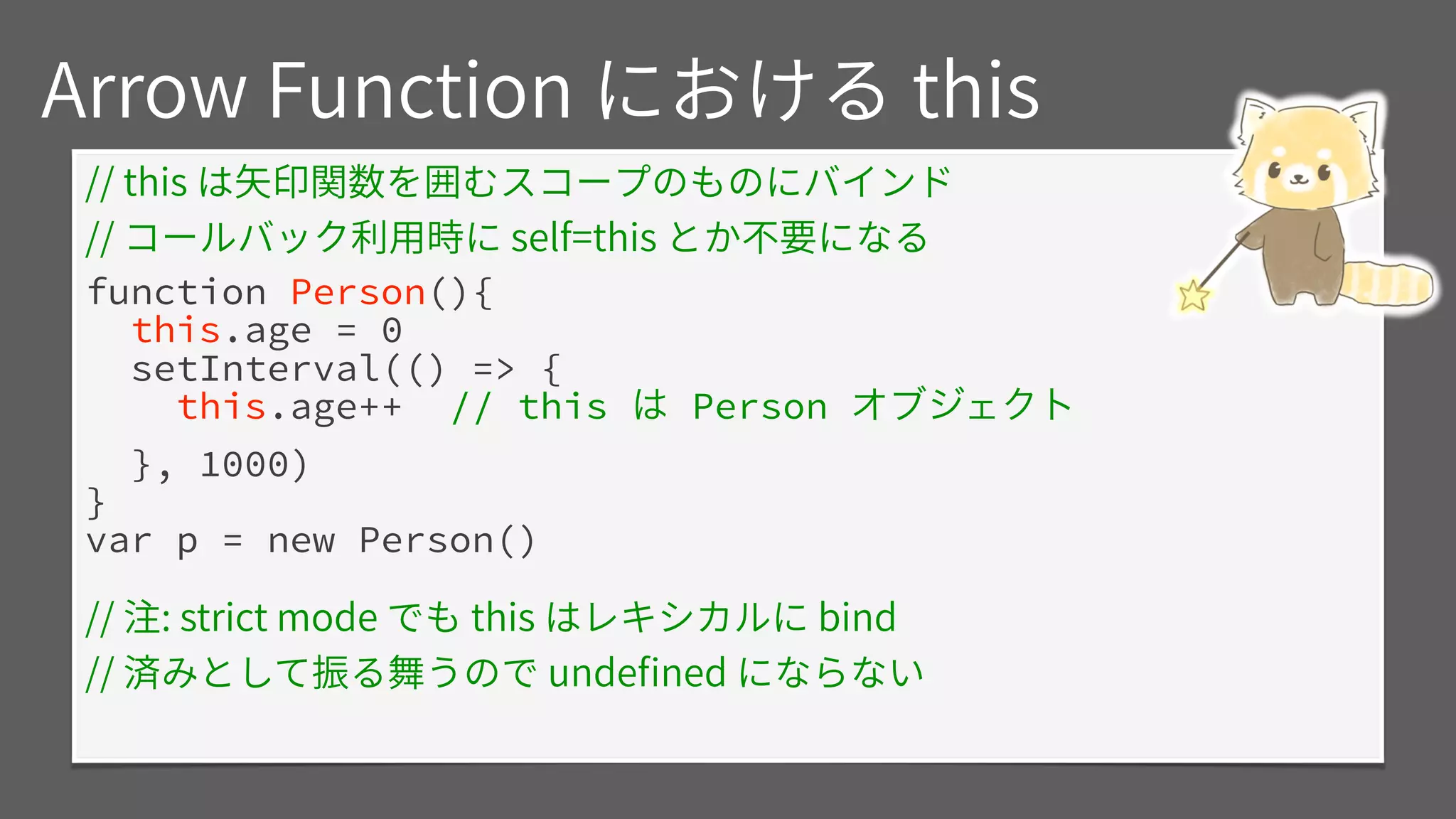 Arrow Function における this

// this は矢印関数を囲むスコープのものにバインド
// コールバック利用時に self=this とか不要になる

function Person(){
  this.age = 0
  setInterval(() => {
    this.age++  // this は Person オブジェクト
  }, 1000)
}
var p = new Person()

// 注: strict mode でも this はレキシカルに bind
// 済みとして振る舞うので undefined にならない